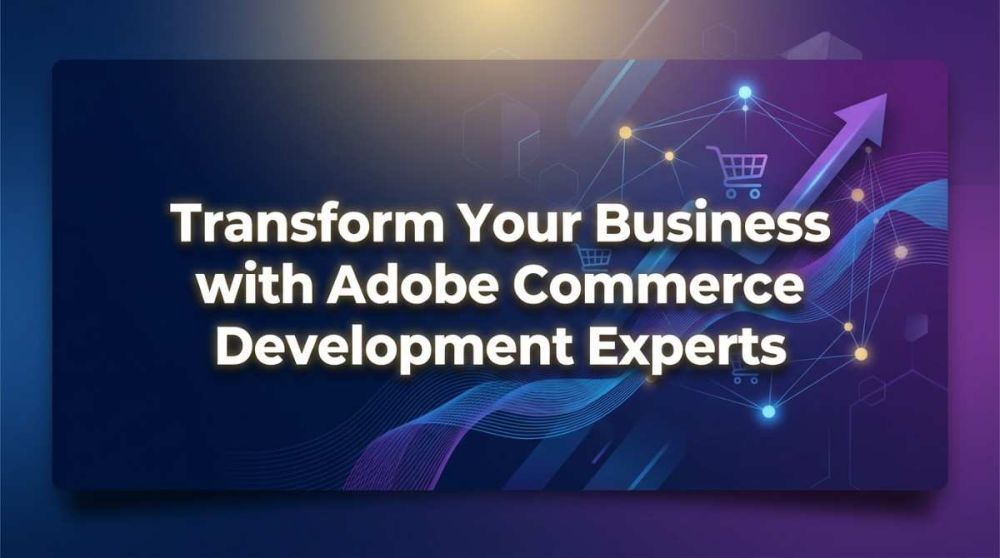 Transform Your Business with Adobe Commerce Development Experts